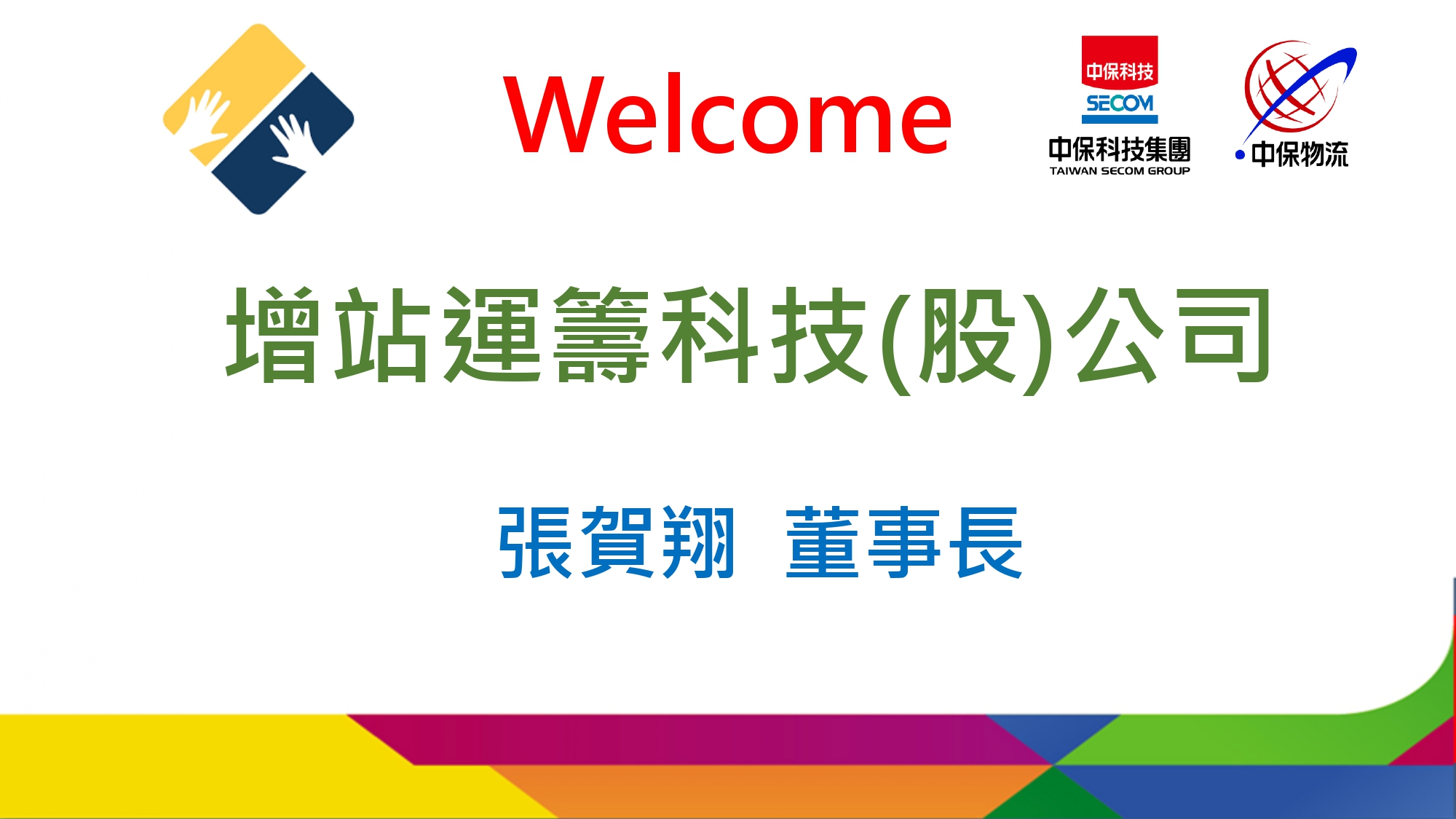 Welcome

中保科技
SECOM
中保科技集團
TAIWAN SECOM GROUP

中保物流

增站運籌科技(股)公司

張賀翔 董事長